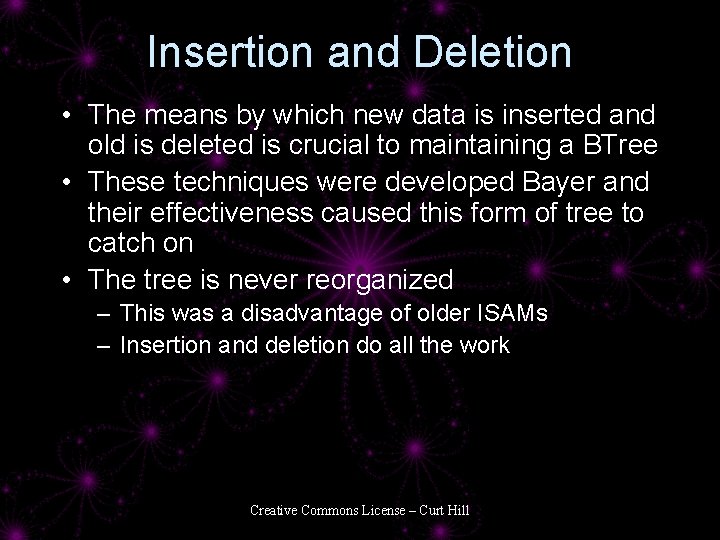 Insertion and Deletion

• The means by which new data is inserted and old is deleted is crucial to maintaining a BTree

• These techniques were developed Bayer and their effectiveness caused this form of tree to catch on

• The tree is never reorganized
– This was a disadvantage of older ISAMs
– Insertion and deletion do all the work

Creative Commons License – Curt Hill